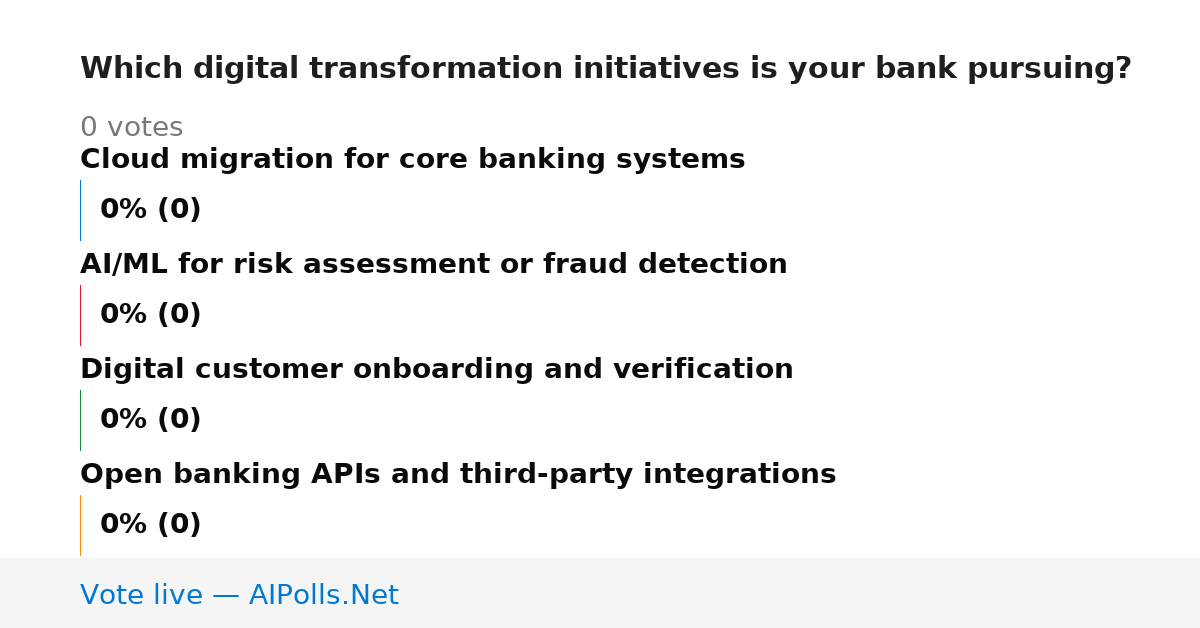 Which digital transformation initiatives is your bank pursuing?

0 votes

Cloud migration for core banking systems

0% (0)

AI/ML for risk assessment or fraud detection

0% (0)

Digital customer onboarding and verification

0% (0)

Open banking APIs and third-party integrations

0% (0)

Vote live — AIPolls.Net